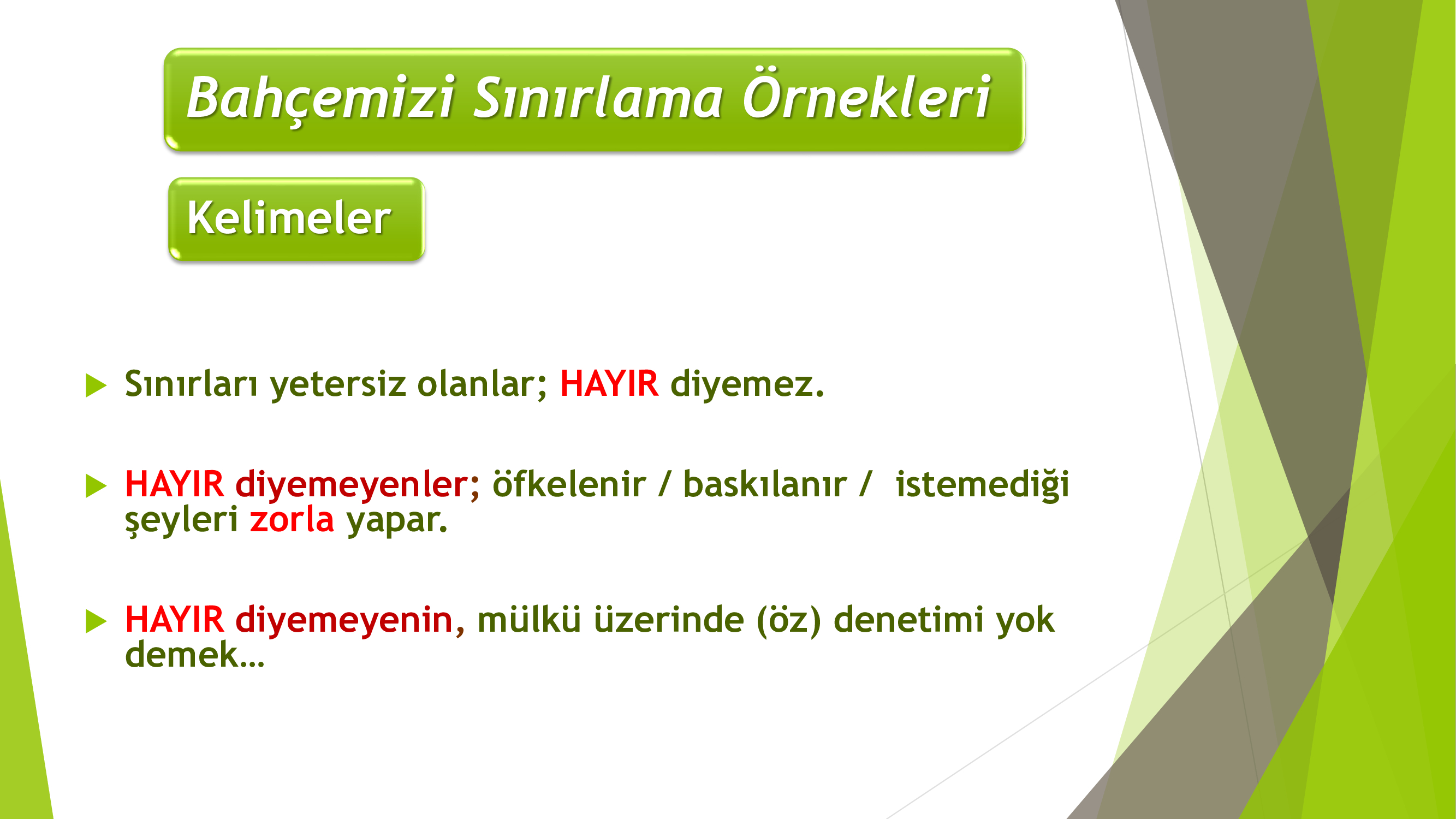 Bahçemizi Sınırlama Örnekleri

Kelimeler

Sınırları yetersiz olanlar; HAYIR diyemez.

HAYIR diyemeyenler; öfkelenir / baskılanır / istemediği şeyleri zorla yapar.

HAYIR diyemeyenin, mülkü üzerinde (öz) denetimi yok demek…